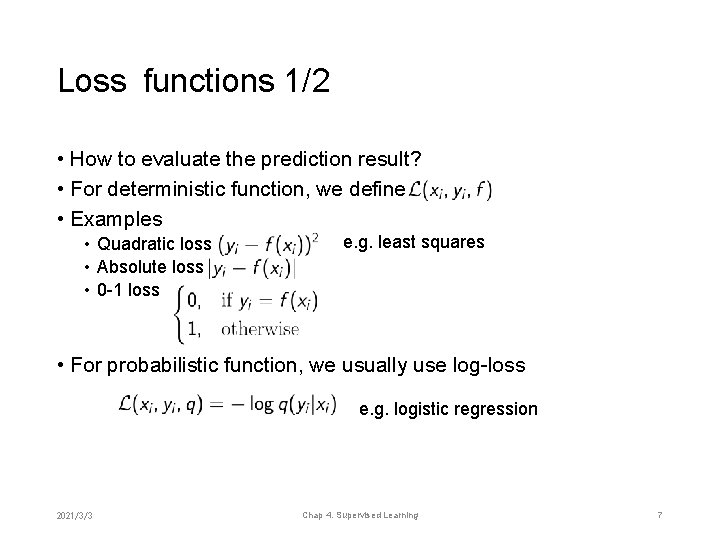 Loss functions 1/2

• How to evaluate the prediction result?
• For deterministic function, we define $\mathcal{L}(x_i, y_i, f)$
• Examples
  • Quadratic loss $(y_i - f(x_i))^2$ e.g. least squares
  • Absolute loss $|y_i - f(x_i)|$
  • 0-1 loss $\begin{cases} 0, & \text{if } y_i = f(x_i) \\ 1, & \text{otherwise} \end{cases}$

• For probabilistic function, we usually use log-loss

$\mathcal{L}(x_i, y_i, q) = -\log q(y_i|x_i)$ e.g. logistic regression

2021/3/3 Chap 4. Supervised Learning 7